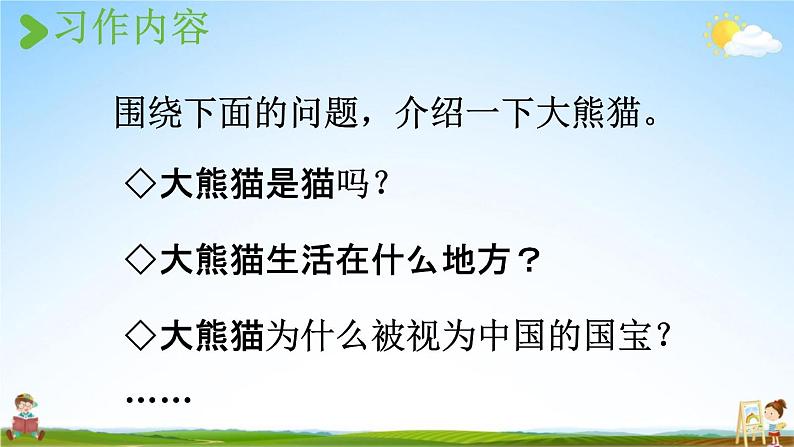 习作内容

围绕下面的问题，介绍一下大熊猫。

◇大熊猫是猫吗？

◇大熊猫生活在什么地方？

◇大熊猫为什么被视为中国的国宝？

……